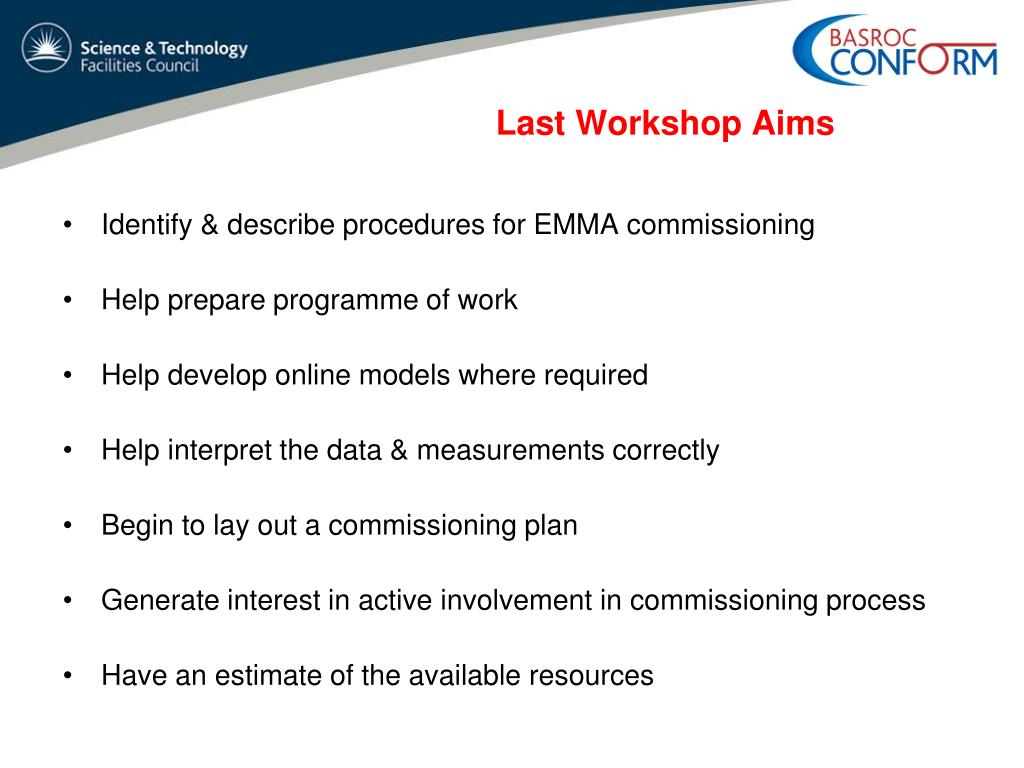 Science & Technology
Facilities Council

BASROC
CONFORM

Last Workshop Aims

• Identify & describe procedures for EMMA commissioning

• Help prepare programme of work

• Help develop online models where required

• Help interpret the data & measurements correctly

• Begin to lay out a commissioning plan

• Generate interest in active involvement in commissioning process

• Have an estimate of the available resources